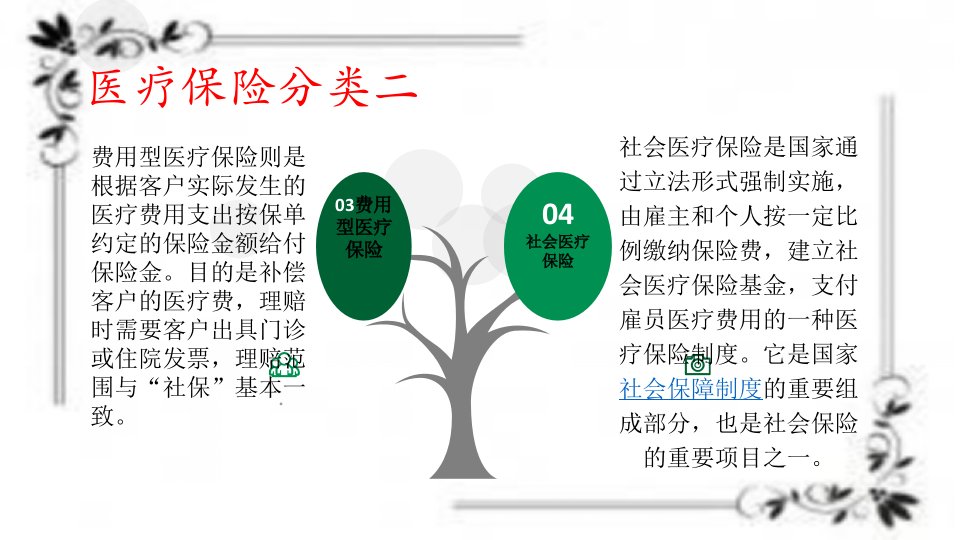 医疗保险分类二

费用型医疗保险则是根据客户实际发生的医疗费用支出按保单约定的保险金额给付保险金。目的是补偿客户的医疗费，理赔时需要客户出具门诊或住院发票，理赔范围与“社保”基本一致。

03费用型医疗保险

04
社会医疗保险

社会医疗保险是国家通过立法形式强制实施，由雇主和个人按一定比例缴纳保险费，建立社会医疗保险基金，支付雇员医疗费用的一种医疗保险制度。它是国家社会保障制度的重要组成部分，也是社会保险的重要项目之一。